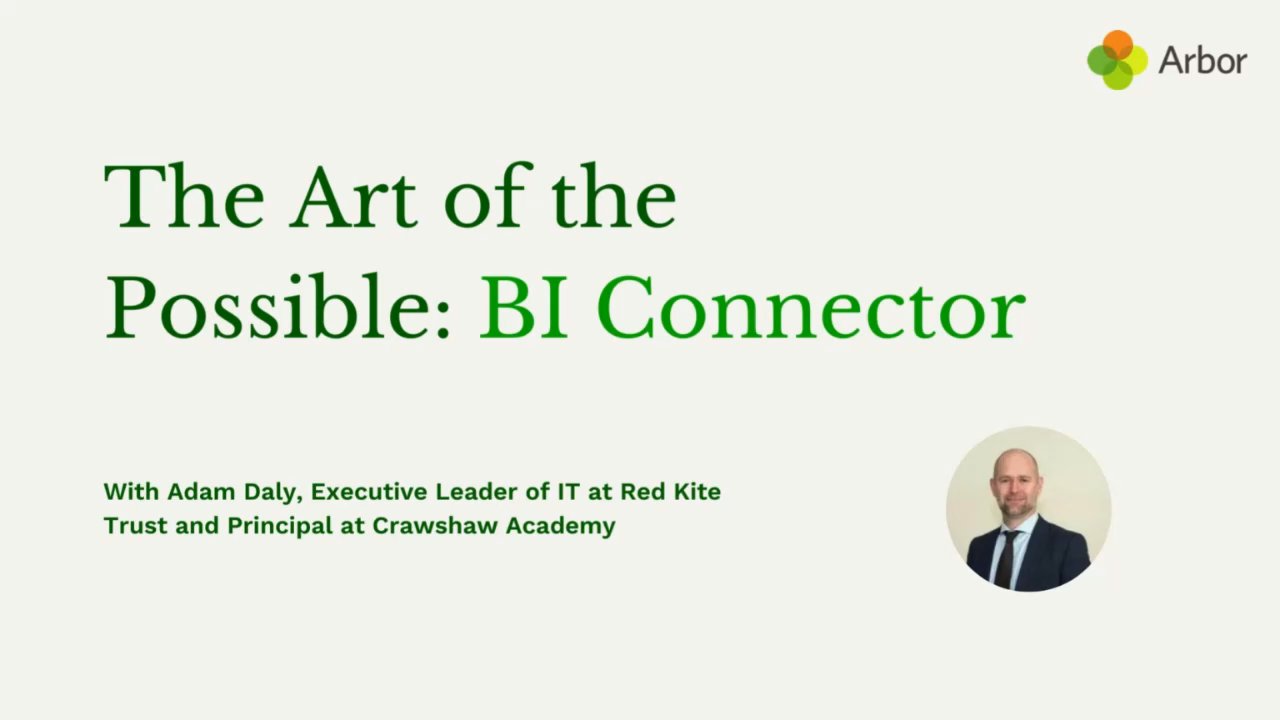 Arbor

The Art of the Possible: BI Connector

With Adam Daly, Executive Leader of IT at Red Kite Trust and Principal at Crawshaw Academy